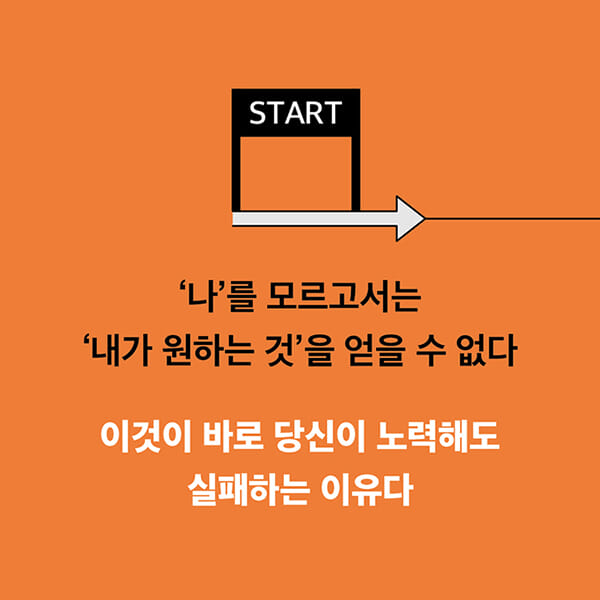 START

‘나’를 모르고서는
‘내가 원하는 것’을 얻을 수 없다

이것이 바로 당신이 노력해도
실패하는 이유다